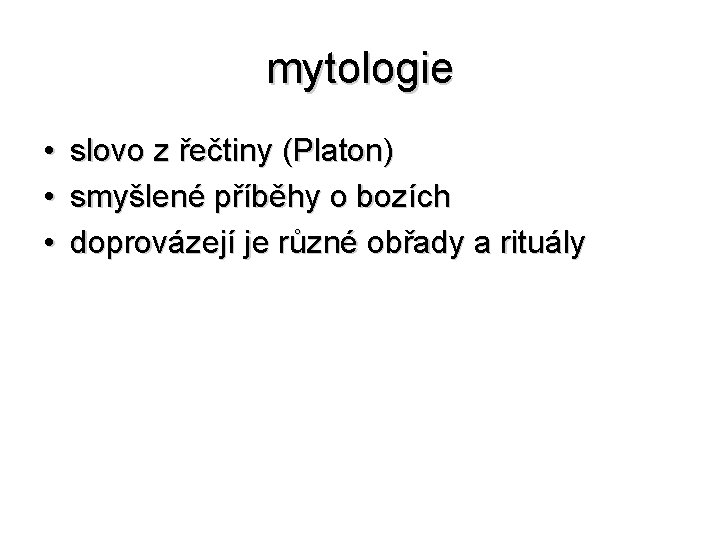 mytologie

• slovo z řečtiny (Platon)
• smyšlené příběhy o bozích
• doprovázejí je různé obřady a rituály